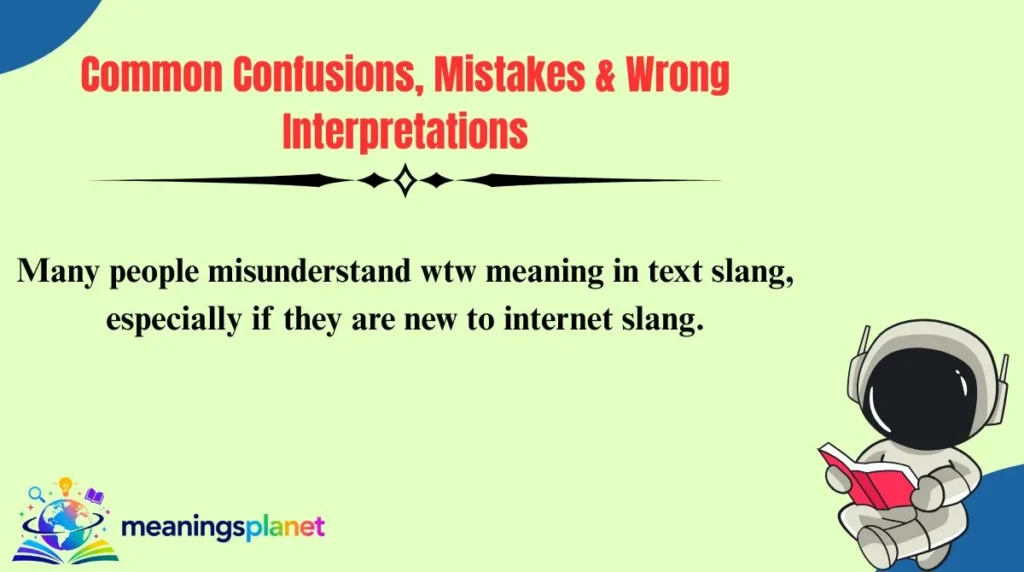 Common Confusions, Mistakes & Wrong Interpretations

Many people misunderstand wtw meaning in text slang, especially if they are new to internet slang.

meaningsplanet